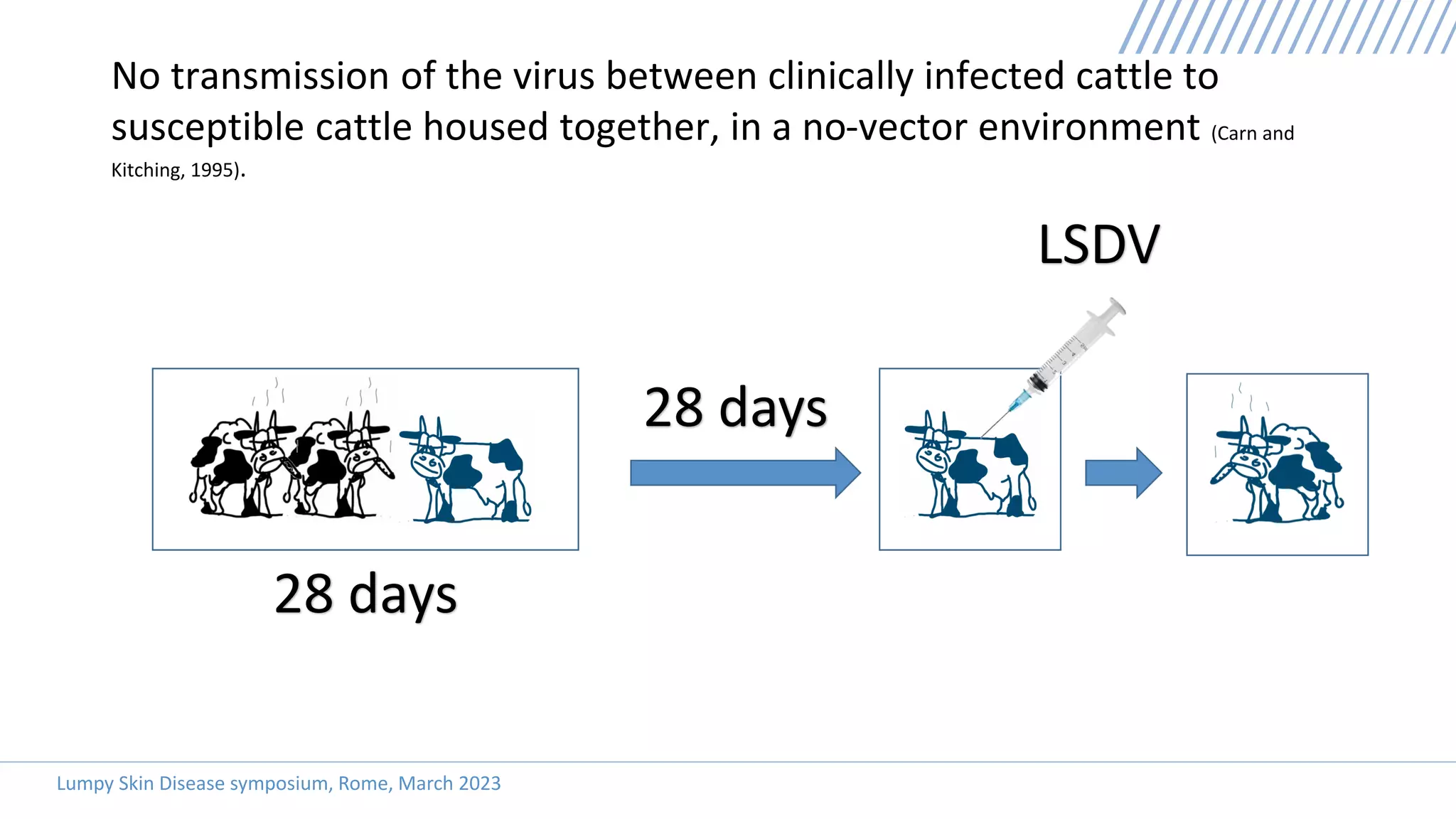 No transmission of the virus between clinically infected cattle to susceptible cattle housed together, in a no-vector environment (Carn and Kitching, 1995).

LSDV

28 days

28 days

Lumpy Skin Disease symposium, Rome, March 2023